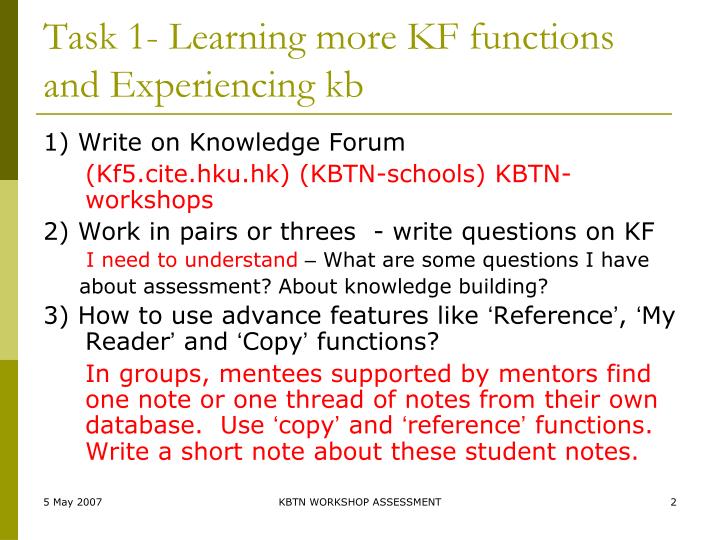 Task 1- Learning more KF functions and Experiencing kb

1) Write on Knowledge Forum
(Kf5.cite.hku.hk) (KBTN-schools) KBTN-workshops

2) Work in pairs or threes - write questions on KF
I need to understand – What are some questions I have about assessment? About knowledge building?

3) How to use advance features like ‘Reference’, ‘My Reader’ and ‘Copy’ functions?
In groups, mentees supported by mentors find one note or one thread of notes from their own database. Use ‘copy’ and ‘reference’ functions. Write a short note about these student notes.

5 May 2007
KBTN WORKSHOP ASSESSMENT
2